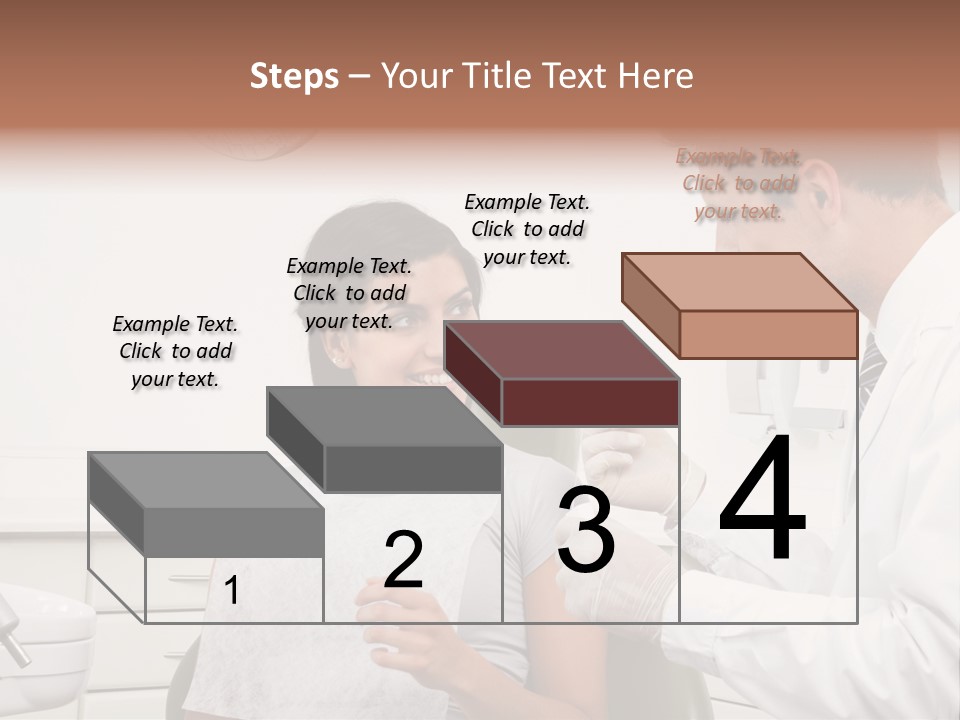 Steps – Your Title Text Here

Example Text. Click to add your text.

Example Text. Click to add your text.

Example Text. Click to add your text.

Example Text. Click to add your text.

1

2

3

4